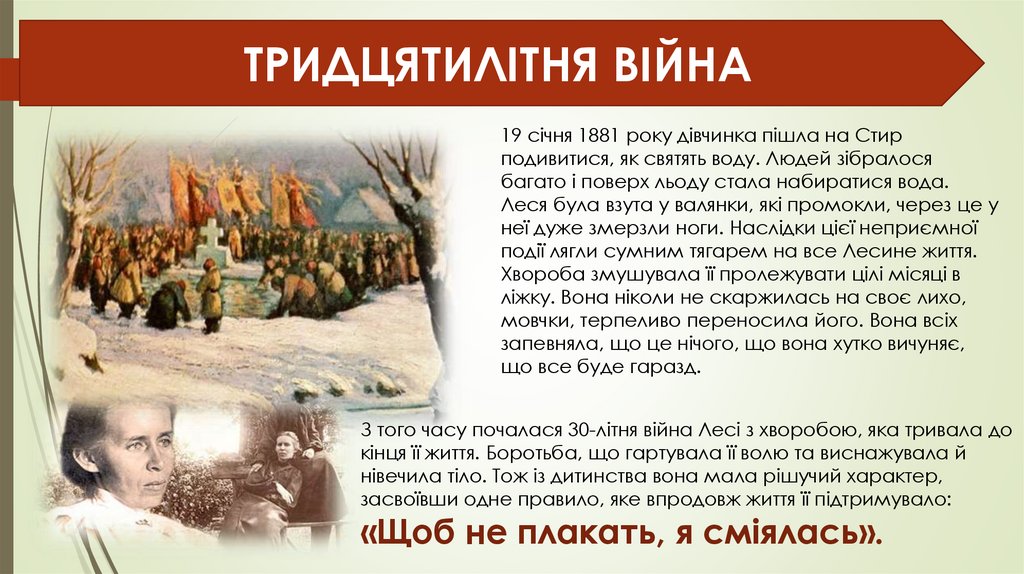 ТРИДЦЯТИЛІТНЯ ВІЙНА

19 січня 1881 року дівчинка пішла на Стир подивитися, як святять воду. Людей зібралося багато і поверх льоду стала набиратися вода. Леся була взута у валянки, які промокли, через це у неї дуже змерзли ноги. Наслідки цієї неприємної події лягли сумним тягарем на все Лесине життя. Хвороба змушувала її пролежувати цілі місяці в ліжку. Вона ніколи не скаржилась на своє лихо, мовчки, терпеливо переносила його. Вона всіх запевняла, що це нічого, що вона хутко вичуняє, що все буде гаразд.

З того часу почалася 30-літня війна Лесі з хворобою, яка тривала до кінця її життя. Боротьба, що гартувала її волю та виснажувала й нівечила тіло. Тож із дитинства вона мала рішучий характер, засвоївши одне правило, яке впродовж життя її підтримувало:
«Щоб не плакать, я сміялась».